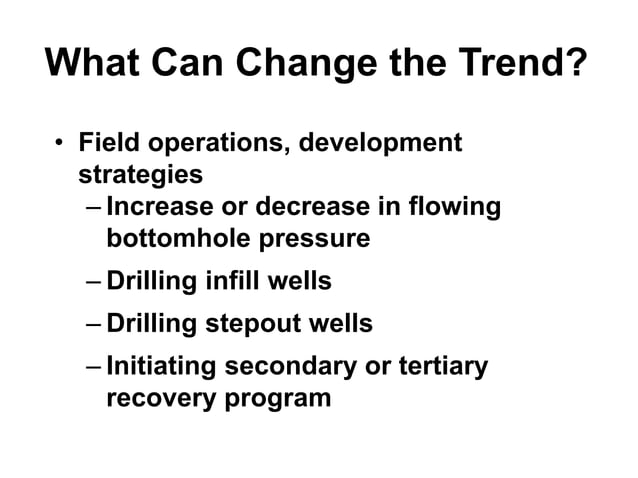 What Can Change the Trend?

• Field operations, development strategies
– Increase or decrease in flowing bottomhole pressure
– Drilling infill wells
– Drilling stepout wells
– Initiating secondary or tertiary recovery program